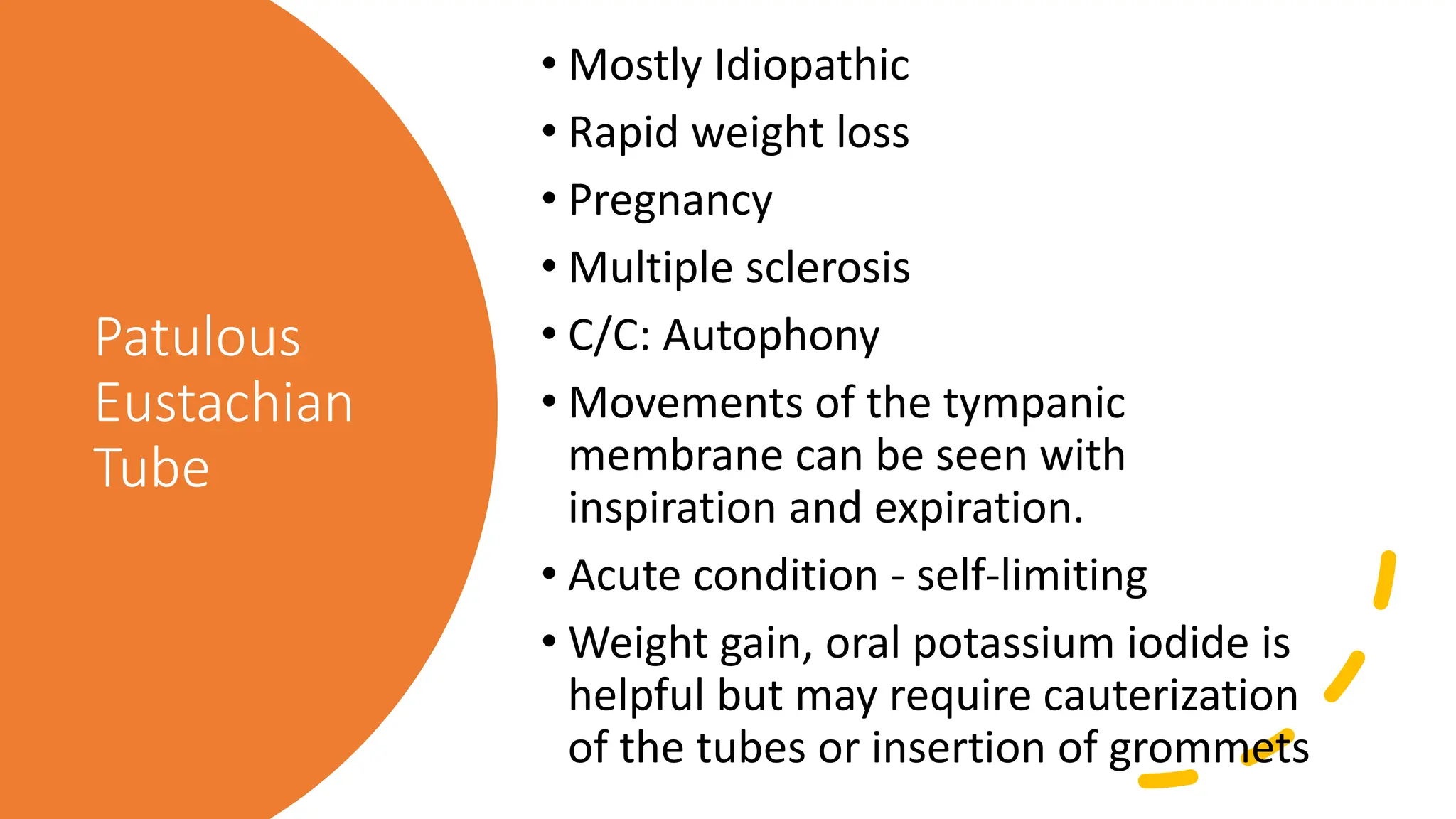 Patulous Eustachian Tube

• Mostly Idiopathic
• Rapid weight loss
• Pregnancy
• Multiple sclerosis
• C/C: Autophony
• Movements of the tympanic membrane can be seen with inspiration and expiration.
• Acute condition - self-limiting
• Weight gain, oral potassium iodide is helpful but may require cauterization of the tubes or insertion of grommets